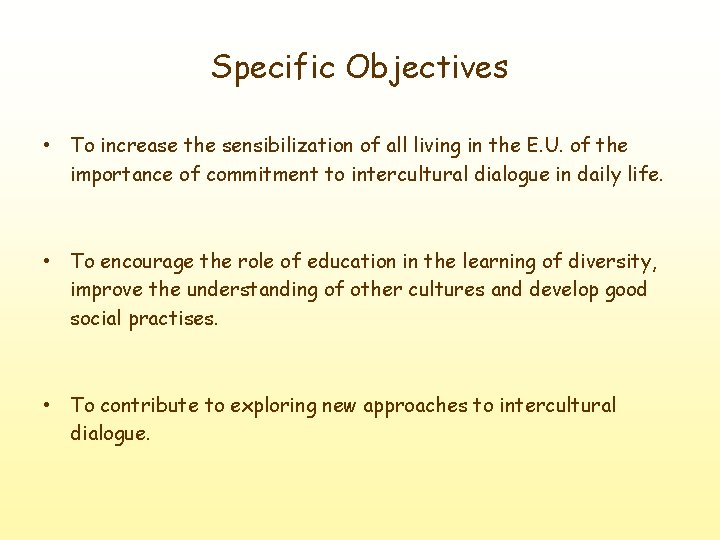 Specific Objectives

• To increase the sensibilization of all living in the E.U. of the importance of commitment to intercultural dialogue in daily life.

• To encourage the role of education in the learning of diversity, improve the understanding of other cultures and develop good social practises.

• To contribute to exploring new approaches to intercultural dialogue.